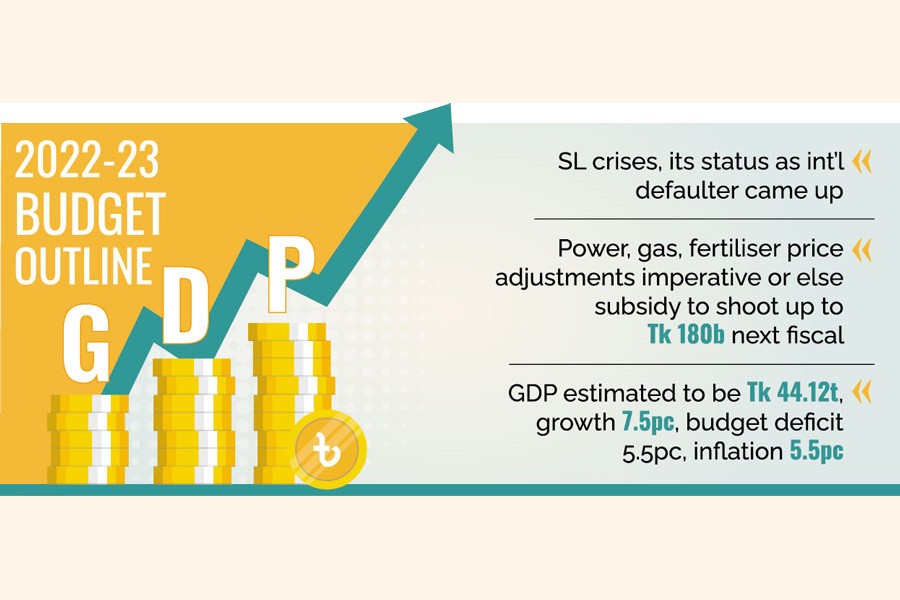 2022-23 BUDGET OUTLINE

G D P

৳

SL crises, its status as int'l defaulter came up

Power, gas, fertiliser price adjustments imperative or else subsidy to shoot up to Tk 180b next fiscal

GDP estimated to be Tk 44.12t, growth 7.5pc, budget deficit 5.5pc, inflation 5.5pc